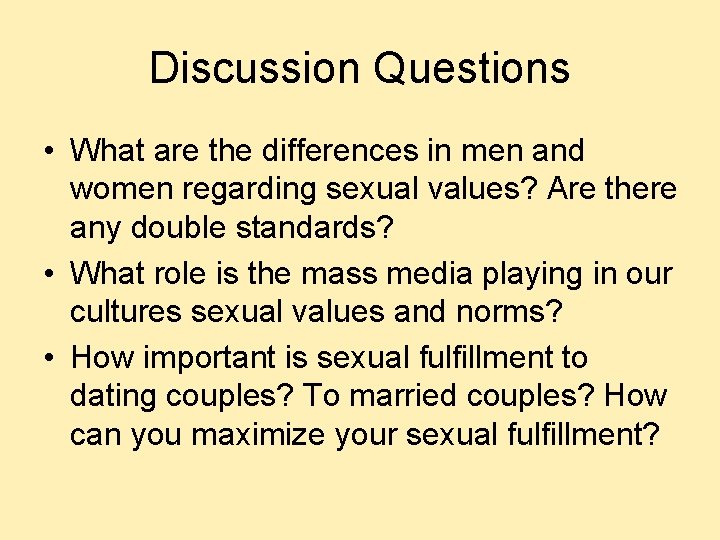 Discussion Questions

• What are the differences in men and women regarding sexual values? Are there any double standards?
• What role is the mass media playing in our cultures sexual values and norms?
• How important is sexual fulfillment to dating couples? To married couples? How can you maximize your sexual fulfillment?